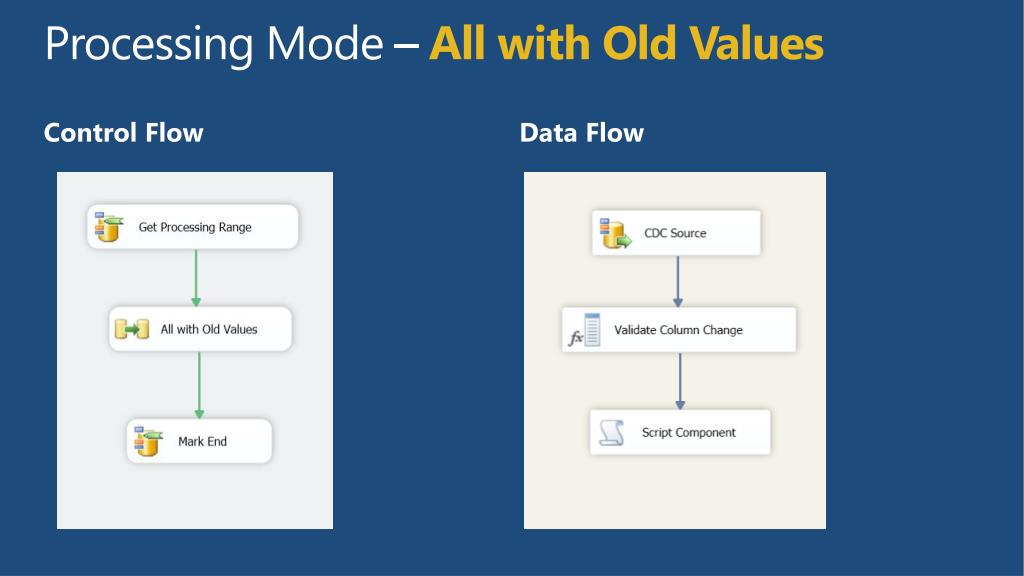 Processing Mode – All with Old Values

Control Flow

Get Processing Range

All with Old Values

Mark End

Data Flow

CDC Source

Validate Column Change

Script Component